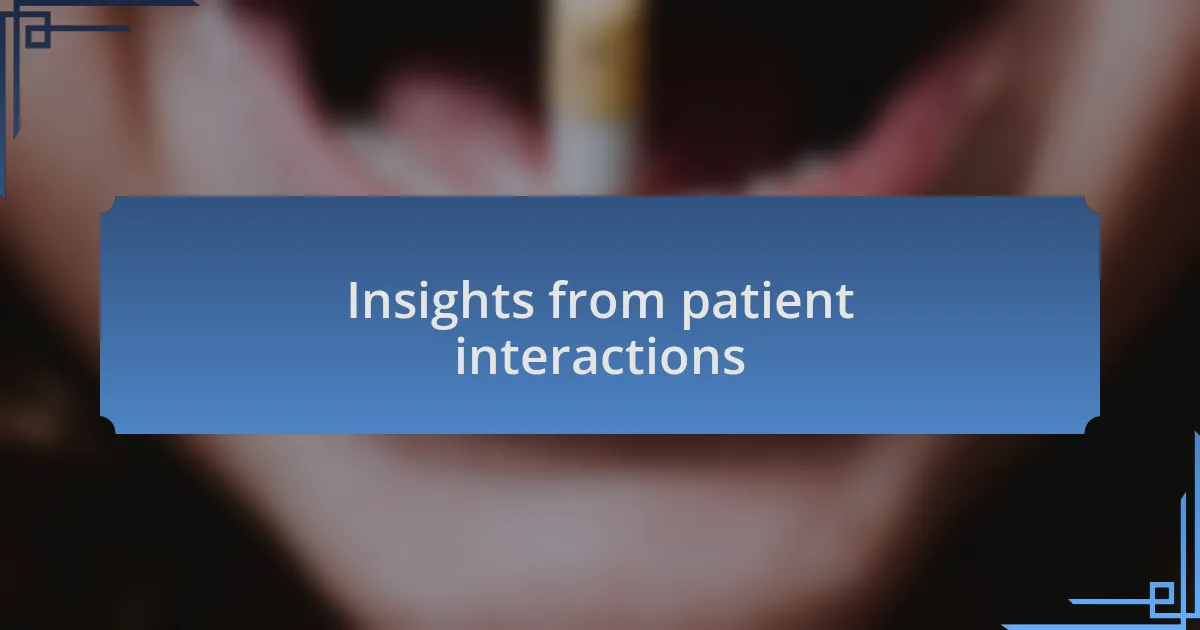 Insights from patient interactions